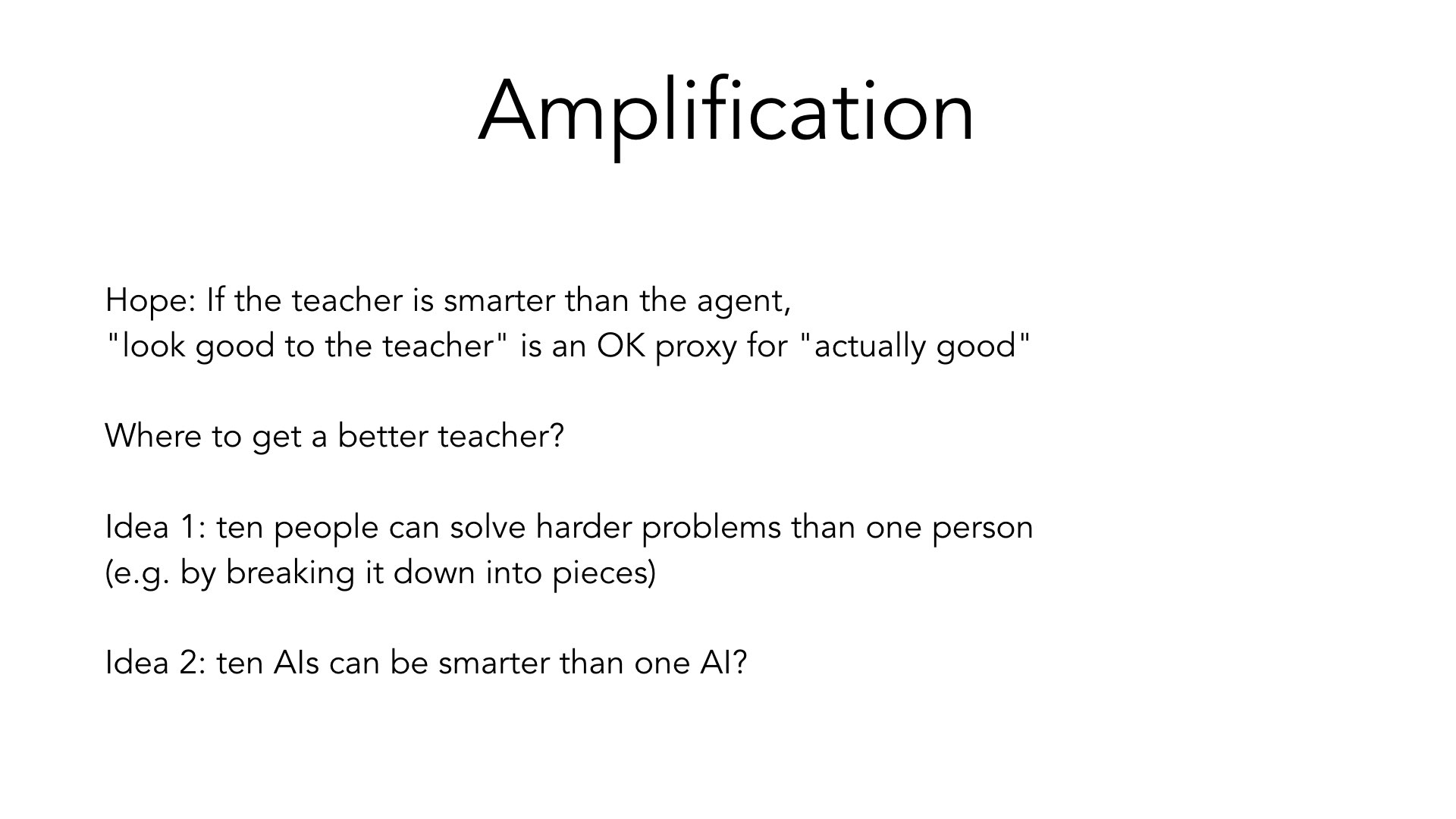 Amplification

Hope: If the teacher is smarter than the agent,
"look good to the teacher" is an OK proxy for "actually good"

Where to get a better teacher?

Idea 1: ten people can solve harder problems than one person
(e.g. by breaking it down into pieces)

Idea 2: ten AIs can be smarter than one AI?